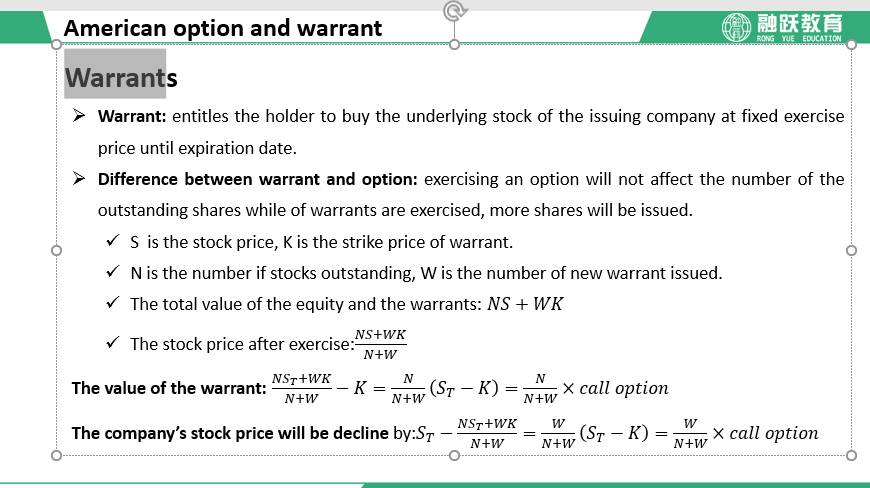 American option and warrant

融跃教育
RONG YUE EDUCATION

Warrants

➢ **Warrant:** entitles the holder to buy the underlying stock of the issuing company at fixed exercise price until expiration date.

➢ **Difference between warrant and option:** exercising an option will not affect the number of the outstanding shares while of warrants are exercised, more shares will be issued.

✓ S is the stock price, K is the strike price of warrant.

✓ N is the number if stocks outstanding, W is the number of new warrant issued.

✓ The total value of the equity and the warrants: $NS + WK$

✓ The stock price after exercise: $\frac{NS+WK}{N+W}$

**The value of the warrant:** $\frac{NS_T+WK}{N+W} - K = \frac{N}{N+W}(S_T - K) = \frac{N}{N+W} \times call\ option$

**The company's stock price will be decline** by: $S_T - \frac{NS_T+WK}{N+W} = \frac{W}{N+W}(S_T - K) = \frac{W}{N+W} \times call\ option$